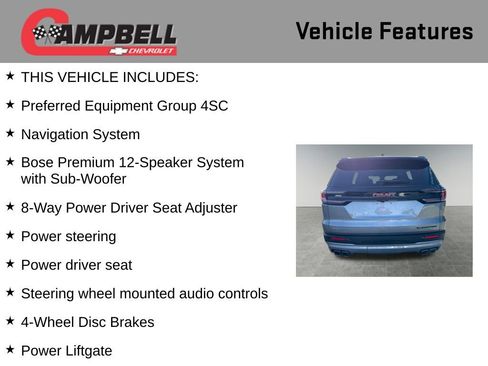 CAMPBELL
CHEVROLET

Vehicle Features

★ THIS VEHICLE INCLUDES:

★ Preferred Equipment Group 4SC

★ Navigation System

★ Bose Premium 12-Speaker System with Sub-Woofer

★ 8-Way Power Driver Seat Adjuster

★ Power steering

★ Power driver seat

★ Steering wheel mounted audio controls

★ 4-Wheel Disc Brakes

★ Power Liftgate